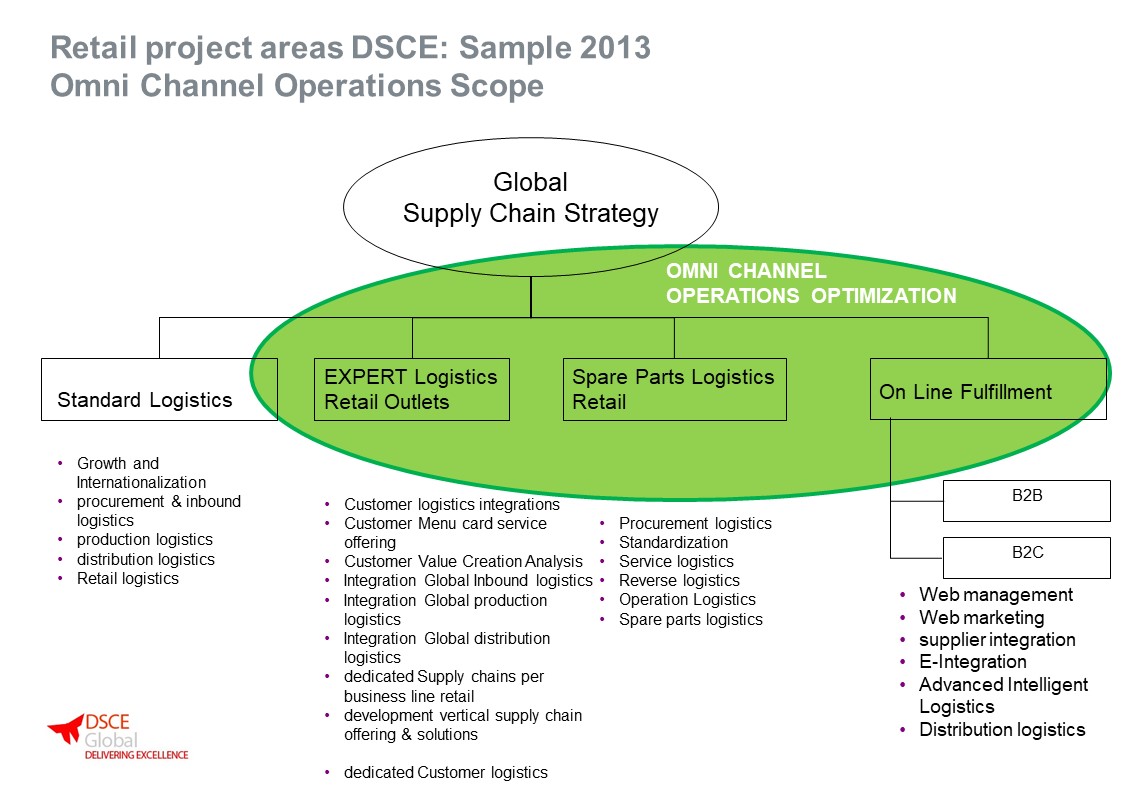 Retail project areas DSCE: Sample 2013
Omni Channel Operations Scope

Global
Supply Chain Strategy

OMNI CHANNEL
OPERATIONS OPTIMIZATION

Standard Logistics

EXPERT Logistics
Retail Outlets

Spare Parts Logistics
Retail

On Line Fulfillment

- Growth and Internationalization
- procurement & inbound logistics
- production logistics
- distribution logistics
- Retail logistics

- Customer logistics integrations
- Customer Menu card service offering
- Customer Value Creation Analysis
- Integration Global Inbound logistics
- Integration Global production logistics
- Integration Global distribution logistics
- dedicated Supply chains per business line retail
- development vertical supply chain offering & solutions

- dedicated Customer logistics

- Procurement logistics
- Standardization
- Service logistics
- Reverse logistics
- Operation Logistics
- Spare parts logistics

B2B

B2C

- Web management
- Web marketing
- supplier integration
- E-Integration
- Advanced Intelligent Logistics
- Distribution logistics

DSCE
Global
DELIVERING EXCELLENCE